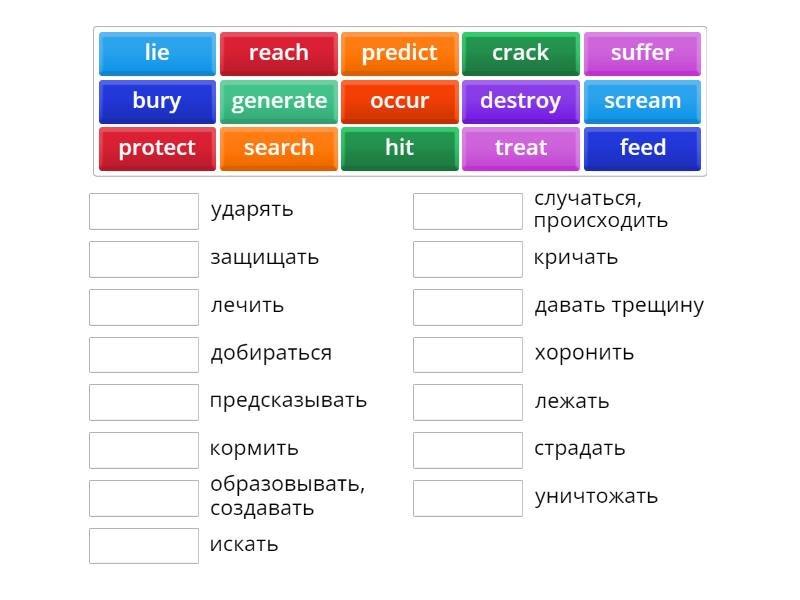 lie reach predict crack suffer
bury generate occur destroy scream
protect search hit treat feed

ударять
защищать
лечить
добираться
предсказывать
кормить
образовывать, создавать
искать

случаться, происходить
кричать
давать трещину
хоронить
лежать
страдать
уничтожать